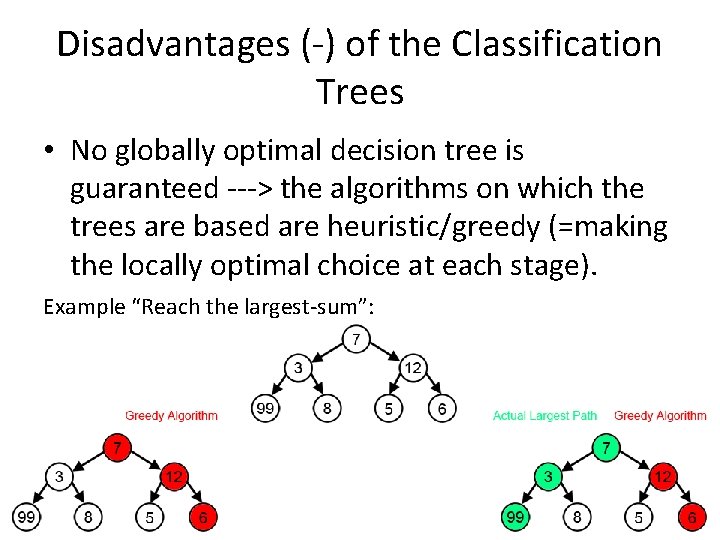 Disadvantages (-) of the Classification Trees

• No globally optimal decision tree is guaranteed ---> the algorithms on which the trees are based are heuristic/greedy (=making the locally optimal choice at each stage).

Example "Reach the largest-sum":

7
3 12
99 8 5 6

Greedy Algorithm

7
3 12
99 8 5 6

Actual Largest Path Greedy Algorithm

7
3 12
99 8 5 6